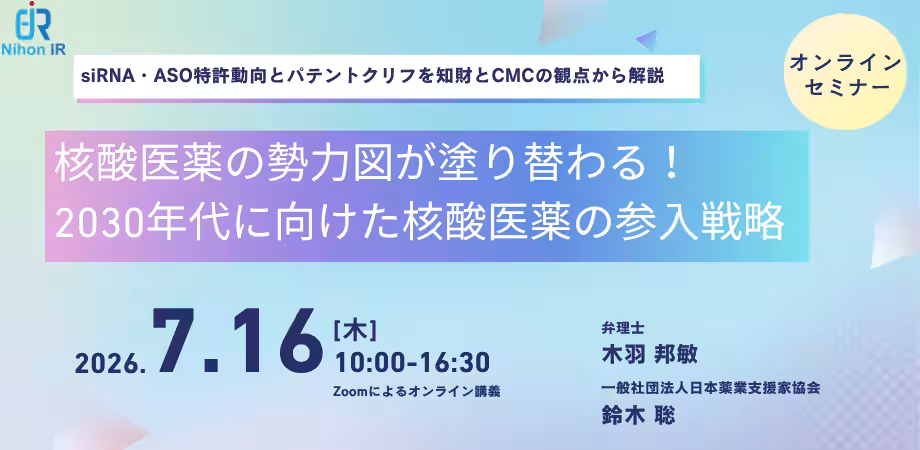 Nihon IR

siRNA・ASO特許動向とパテントクリフを知財とCMCの観点から解説

オンライン
セミナー

核酸医薬の勢力図が塗り替わる！
2030年代に向けた核酸医薬の参入戦略

2026. 7.16 [木]
10:00-16:30
Zoomによるオンライン講義

弁理士
木羽 邦敏

一般社団法人日本薬業支援家協会
鈴木 聡